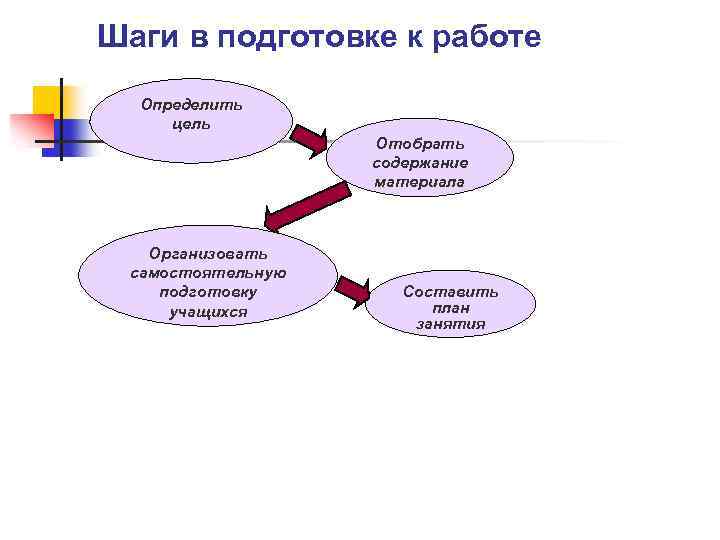 Шаги в подготовке к работе

Определить цель

Отобрать содержание материала

Организовать самостоятельную подготовку учащихся

Составить план занятия